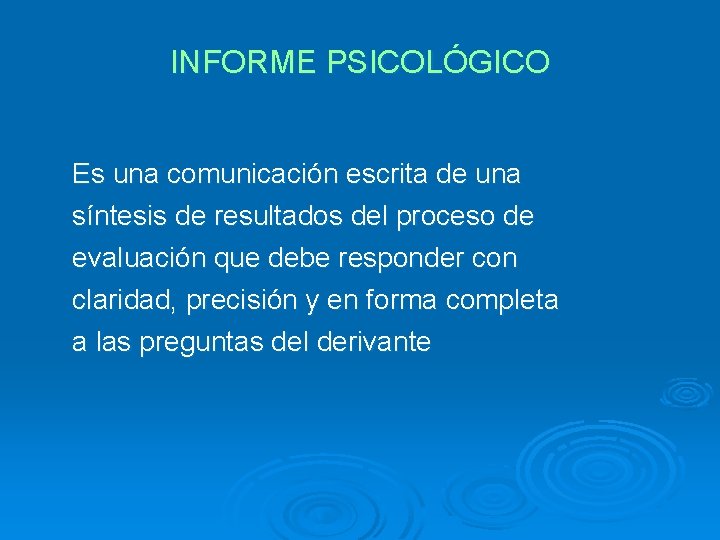 INFORME PSICOLÓGICO

Es una comunicación escrita de una síntesis de resultados del proceso de evaluación que debe responder con claridad, precisión y en forma completa a las preguntas del derivante